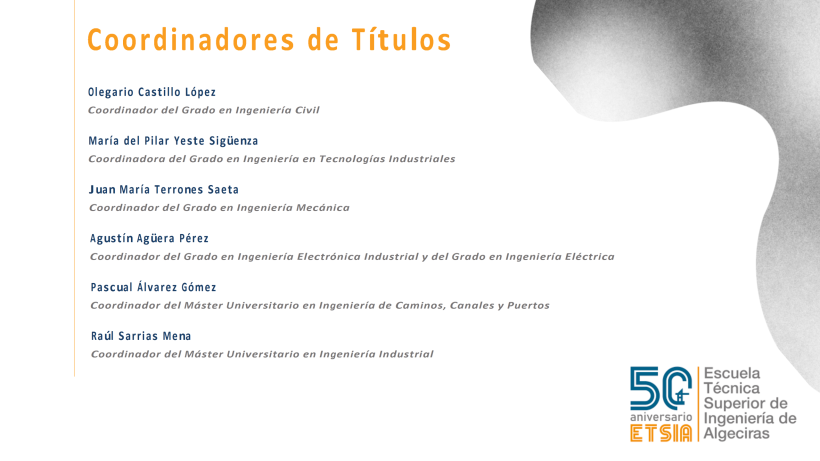 Coordinadores de Títulos

Olegario Castillo López
Coordinador del Grado en Ingeniería Civil

María del Pilar Yeste Sigüenza
Coordinadora del Grado en Ingeniería en Tecnologías Industriales

Juan María Terrones Saeta
Coordinador del Grado en Ingeniería Mecánica

Agustín Agüera Pérez
Coordinador del Grado en Ingeniería Electrónica Industrial y del Grado en Ingeniería Eléctrica

Pascual Álvarez Gómez
Coordinador del Máster Universitario en Ingeniería de Caminos, Canales y Puertos

Raúl Sarrias Mena
Coordinador del Máster Universitario en Ingeniería Industrial

50 aniversario ETSIA

Escuela Técnica Superior de Ingeniería de Algeciras